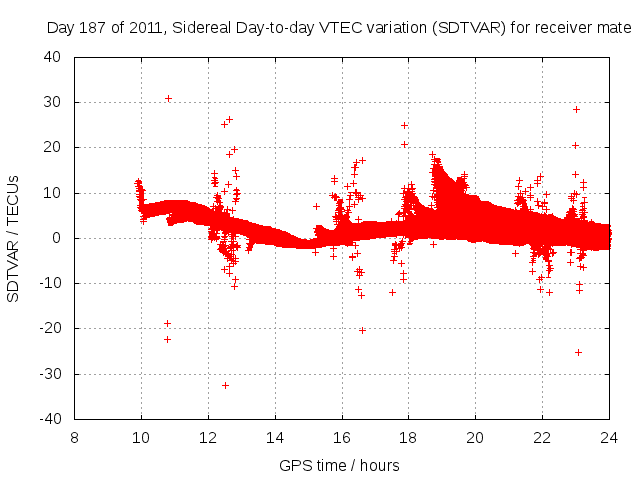 Day 187 of 2011, Sidereal Day-to-day VTEC variation (SDTVAR) for receiver mate

SDTVAR / TECUs

40
30
20
10
0
-10
-20
-30
-40

8
10
12
14
16
18
20
22
24

GPS time / hours